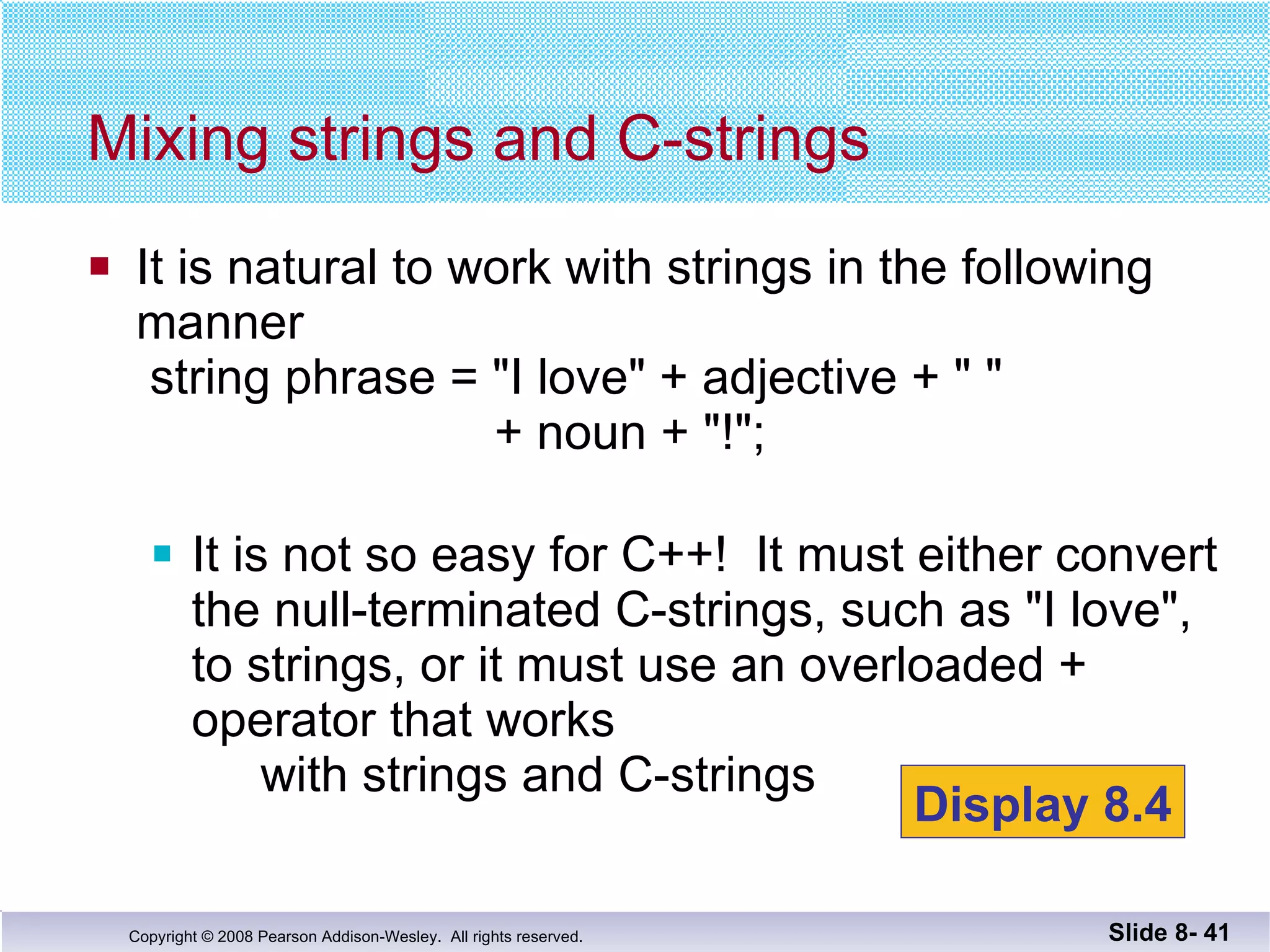 Mixing strings and C-strings

It is natural to work with strings in the following manner
string phrase = "I love" + adjective + " "
+ noun + "!";

It is not so easy for C++! It must either convert the null-terminated C-strings, such as "I love", to strings, or it must use an overloaded + operator that works
with strings and C-strings

Display 8.4

Copyright © 2008 Pearson Addison-Wesley. All rights reserved.

Slide 8- 41